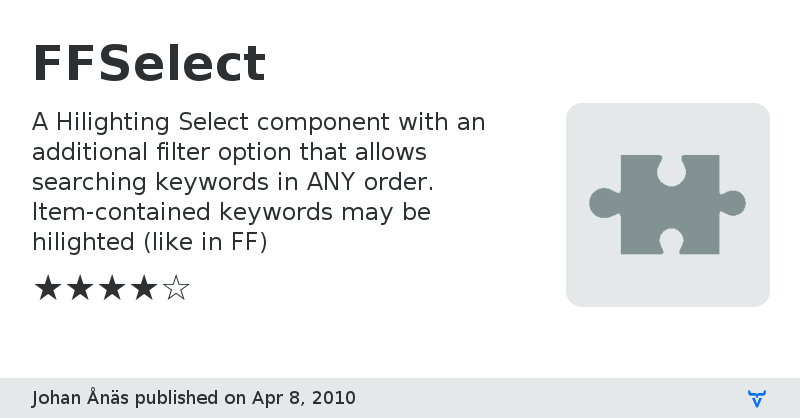 FFSelect

A Hilighting Select component with an additional filter option that allows searching keywords in ANY order. Item-contained keywords may be hilighted (like in FF)

★★★★☆

Johan Ånäs published on Apr 8, 2010